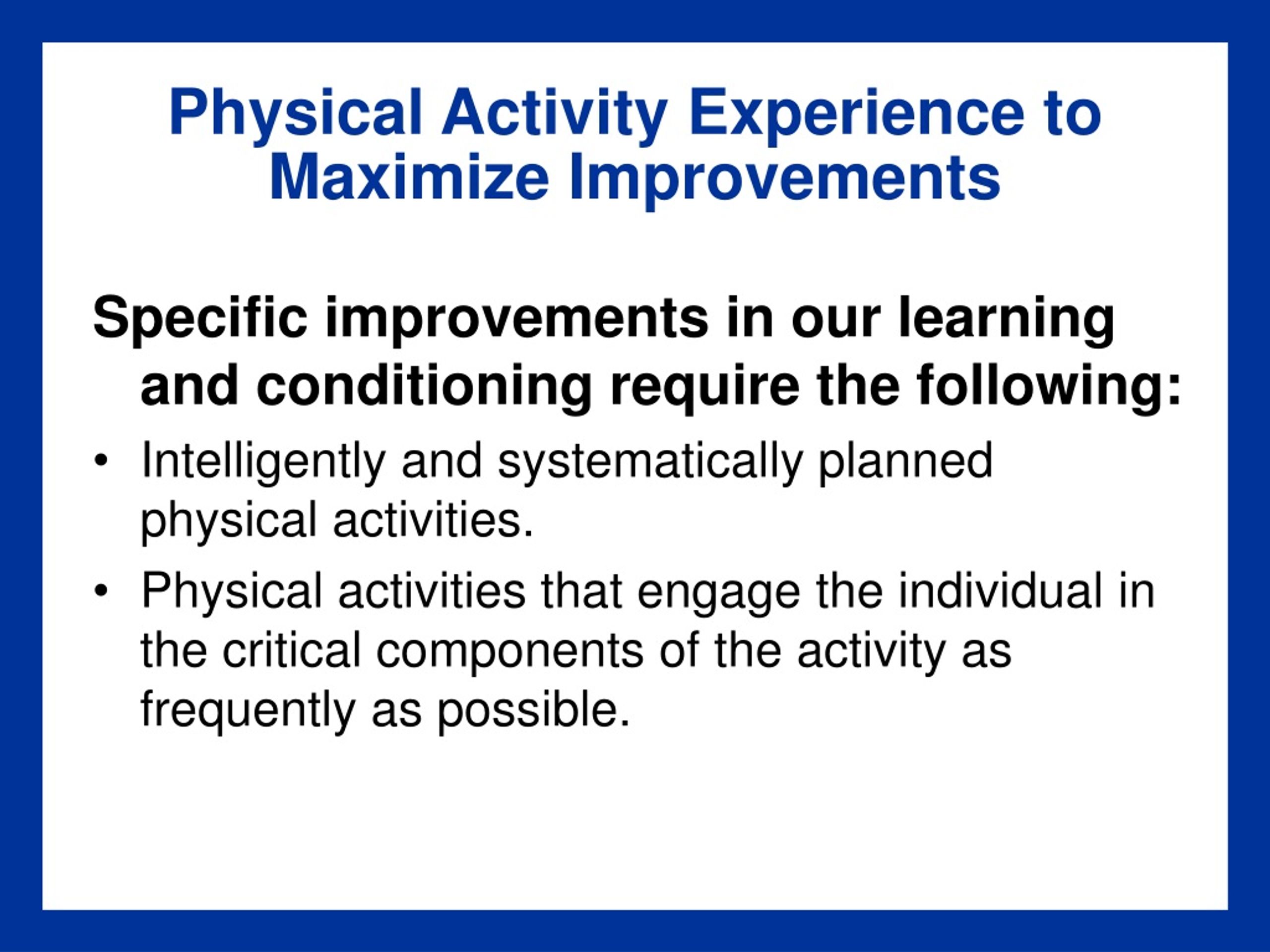 Physical Activity Experience to Maximize Improvements

Specific improvements in our learning and conditioning require the following:

• Intelligently and systematically planned physical activities.
• Physical activities that engage the individual in the critical components of the activity as frequently as possible.